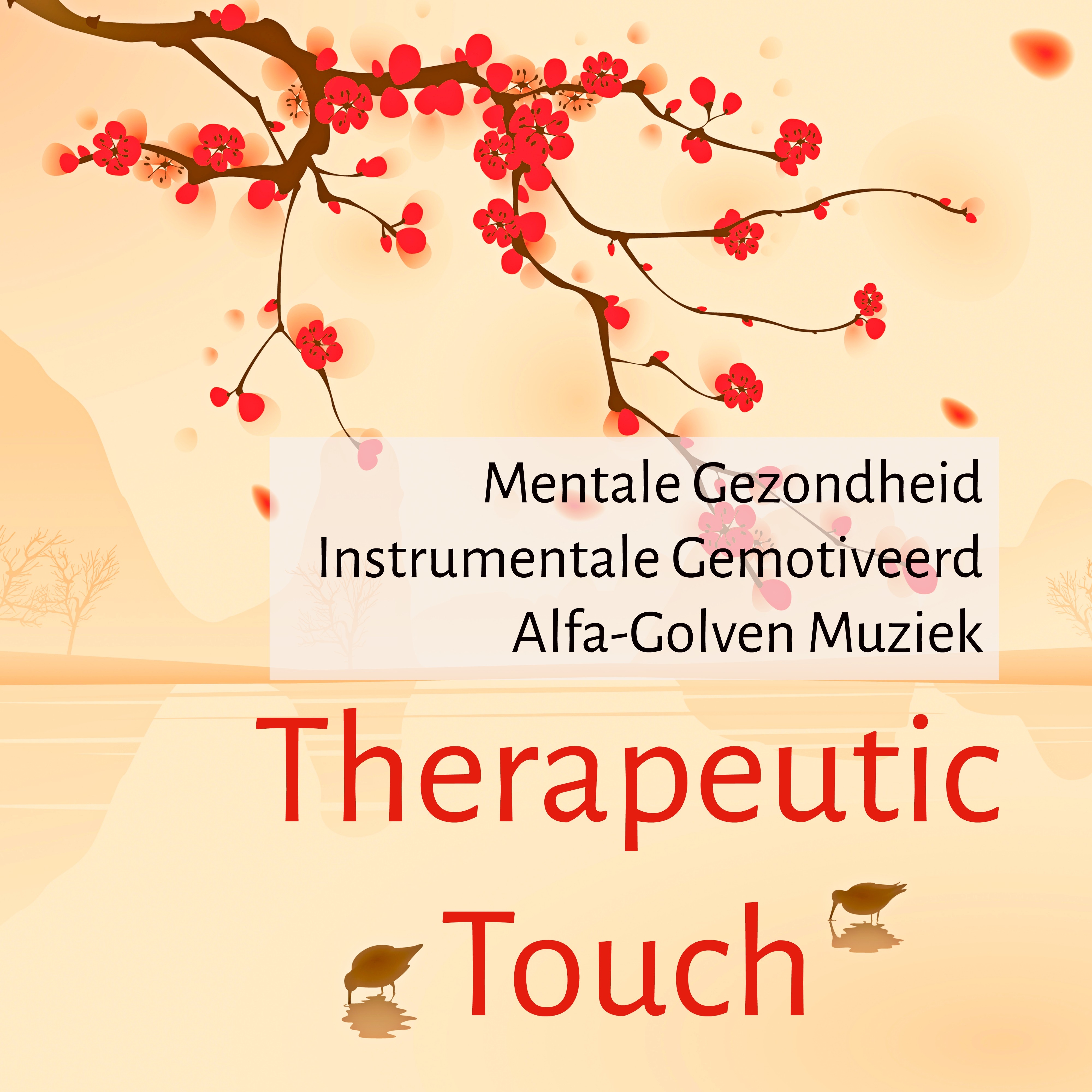 Mentale Gezondheid
Instrumentale Gemotiveerd
Alfa-Golven Muziek

Therapeutic
Touch